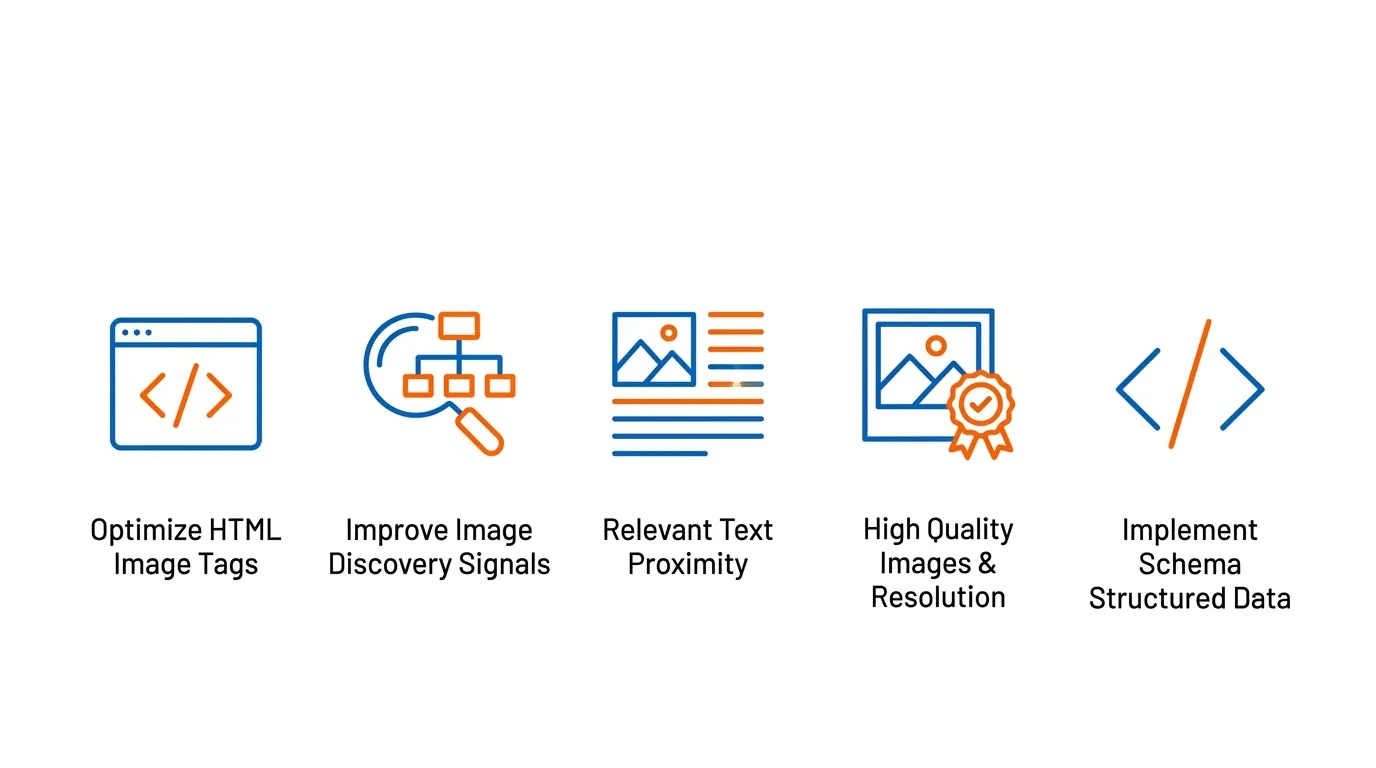 Optimize HTML Image Tags

Improve Image Discovery Signals

Relevant Text Proximity

High Quality Images & Resolution

Implement Schema Structured Data